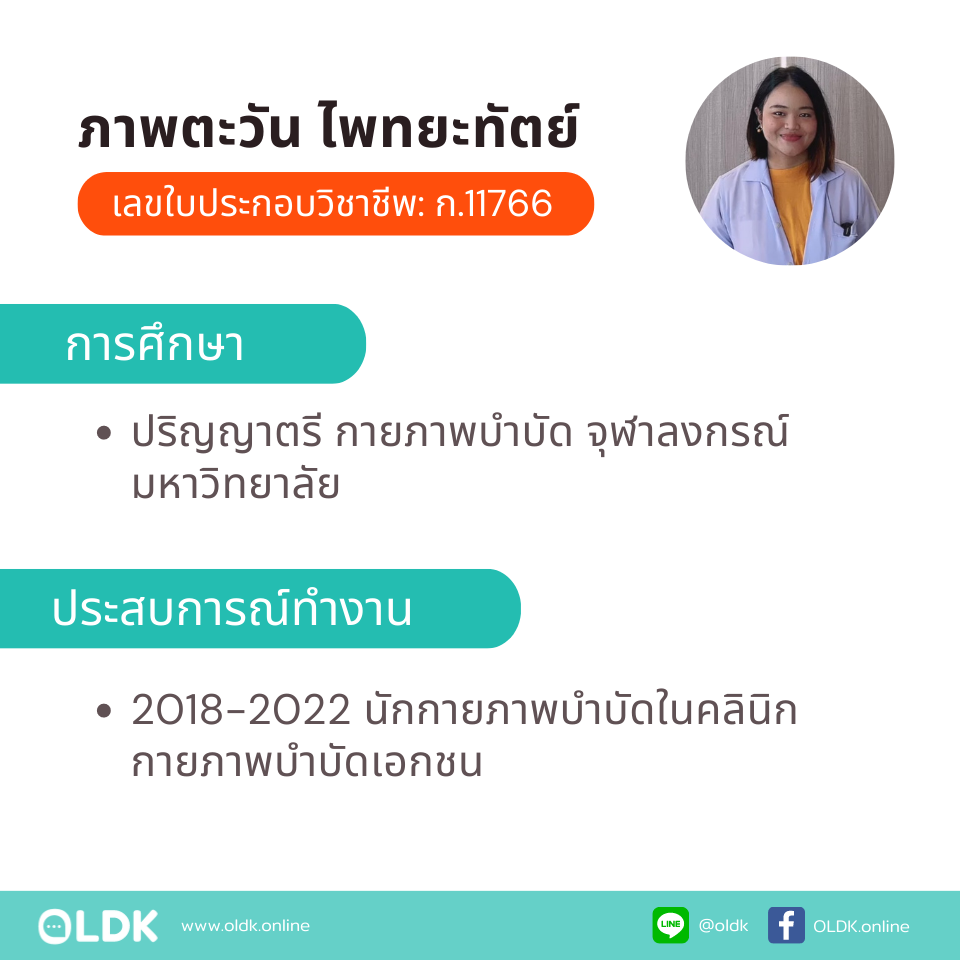 ภาพตะวัน ไพทยะทัตย์

เลขใบประกอบวิชาชีพ: ก.11766

การศึกษา

• ปริญญาตรี กายภาพบำบัด จุฬาลงกรณ์มหาวิทยาลัย

ประสบการณ์ทำงาน

• 2018-2022 นักกายภาพบำบัดในคลินิกกายภาพบำบัดเอกชน

OLDK www.oldk.online

LINE @oldk

OLDK.online